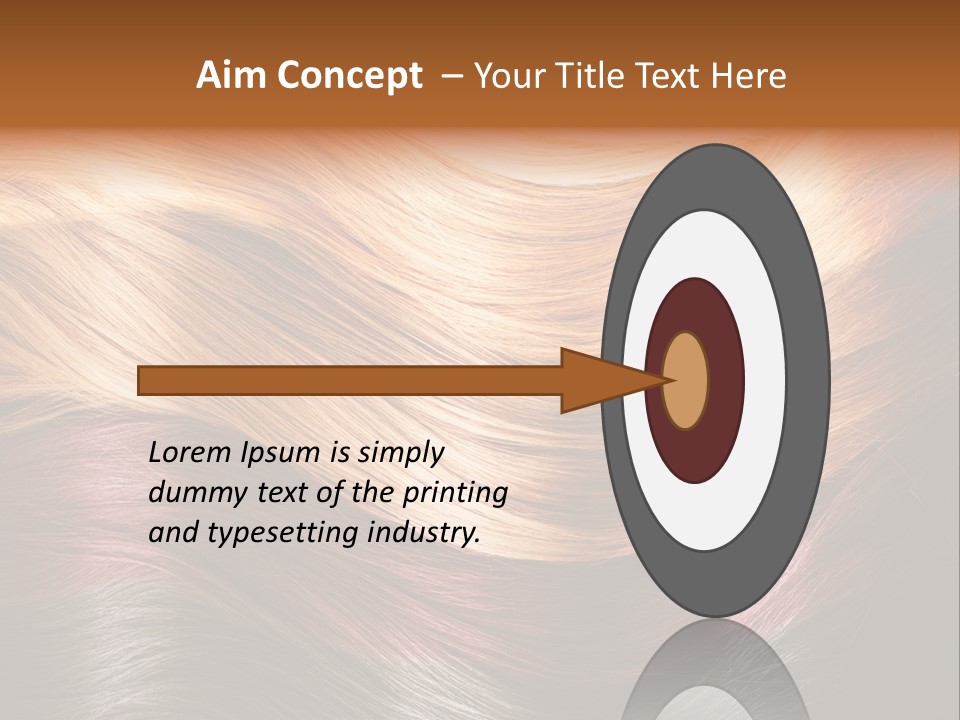 Aim Concept – Your Title Text Here

Lorem Ipsum is simply dummy text of the printing and typesetting industry.